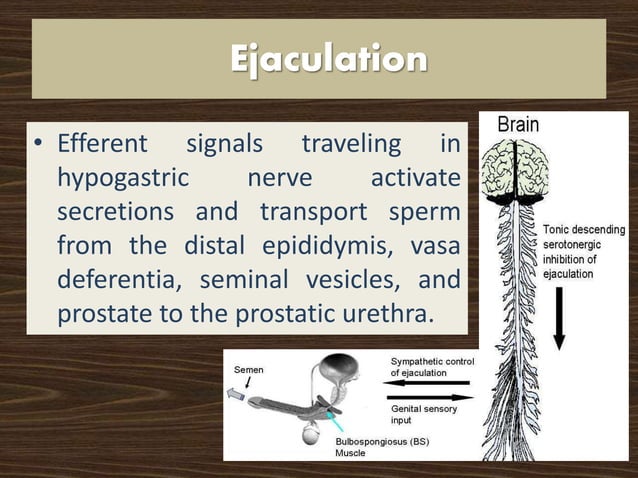 Ejaculation

• Efferent signals traveling in hypogastric nerve activate secretions and transport sperm from the distal epididymis, vasa deferentia, seminal vesicles, and prostate to the prostatic urethra.

Brain

Tonic descending serotonergic inhibition of ejaculation

Semen

Sympathetic control of ejaculation

Genital sensory input

Bulbospongiosus (BS) Muscle